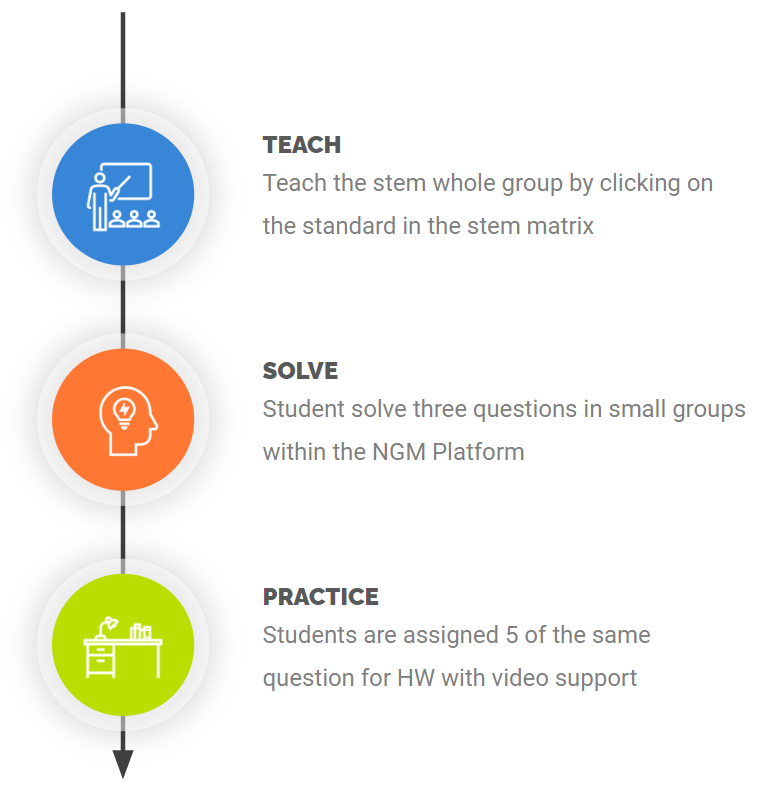 TEACH
Teach the stem whole group by clicking on the standard in the stem matrix

SOLVE
Student solve three questions in small groups within the NGM Platform

PRACTICE
Students are assigned 5 of the same question for HW with video support